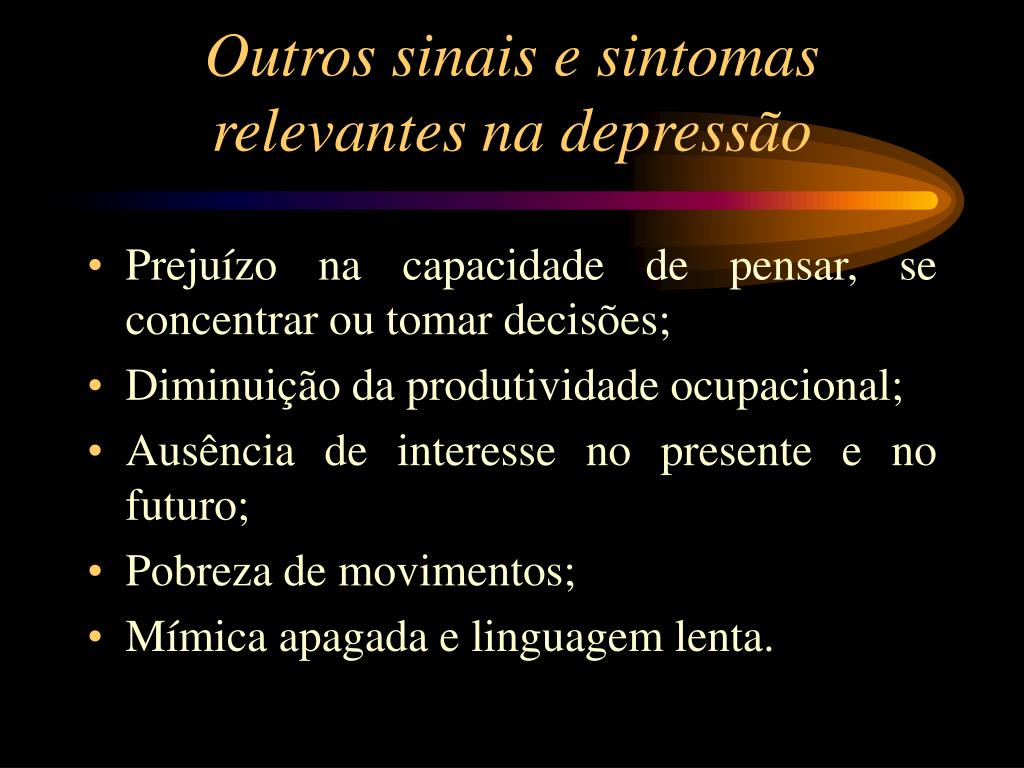 Outros sinais e sintomas relevantes na depressão

• Prejuízo na capacidade de pensar, se concentrar ou tomar decisões;
• Diminuição da produtividade ocupacional;
• Ausência de interesse no presente e no futuro;
• Pobreza de movimentos;
• Mímica apagada e linguagem lenta.